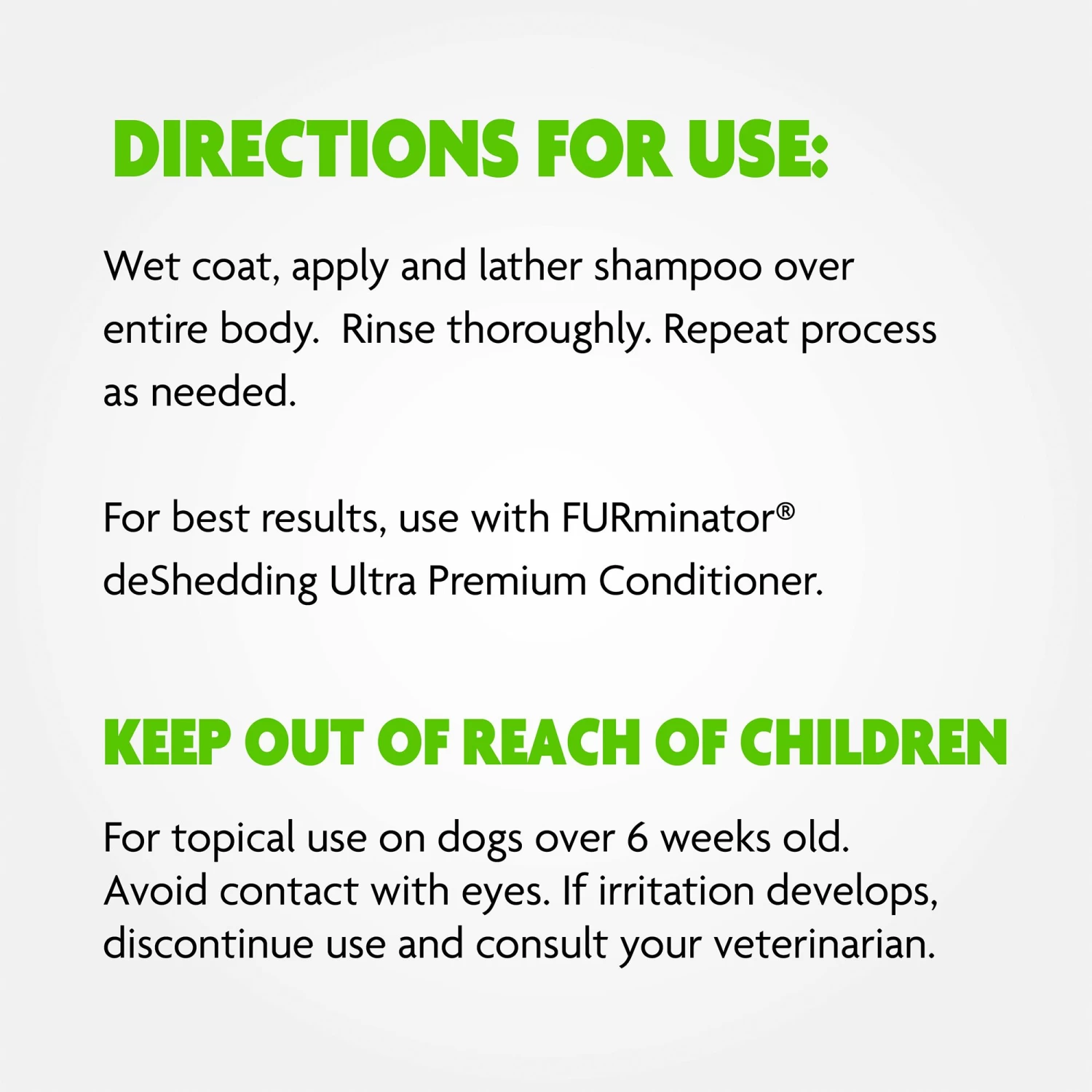 DIRECTIONS FOR USE:

Wet coat, apply and lather shampoo over entire body.  Rinse thoroughly. Repeat process as needed.

For best results, use with FURminator® deShedding Ultra Premium Conditioner.

KEEP OUT OF REACH OF CHILDREN

For topical use on dogs over 6 weeks old. Avoid contact with eyes. If irritation develops, discontinue use and consult your veterinarian.